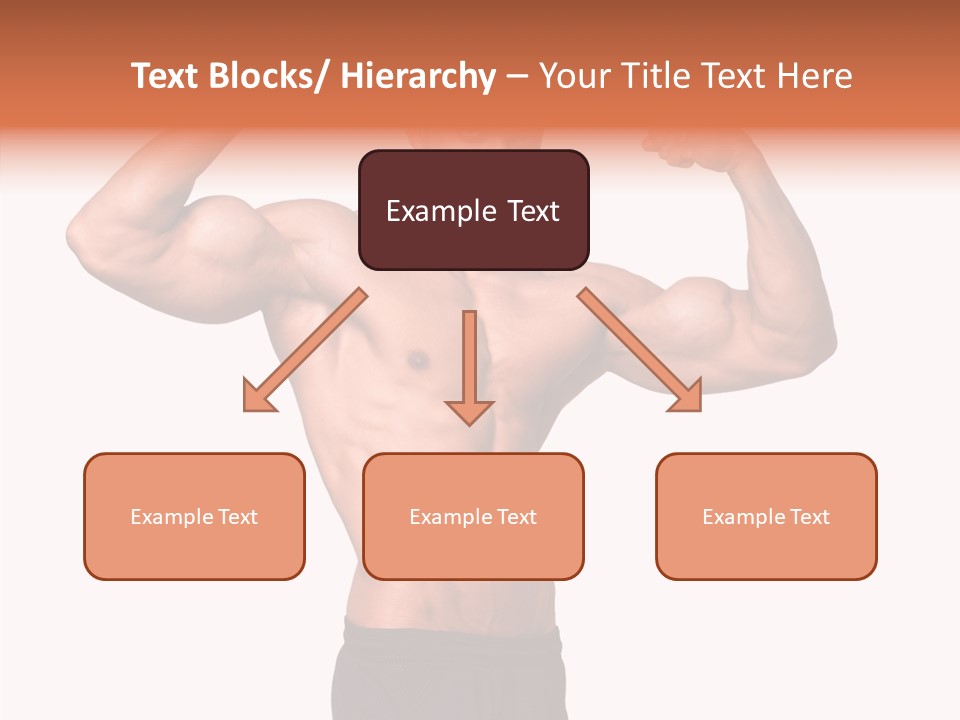 Text Blocks/ Hierarchy – Your Title Text Here

Example Text

Example Text

Example Text

Example Text